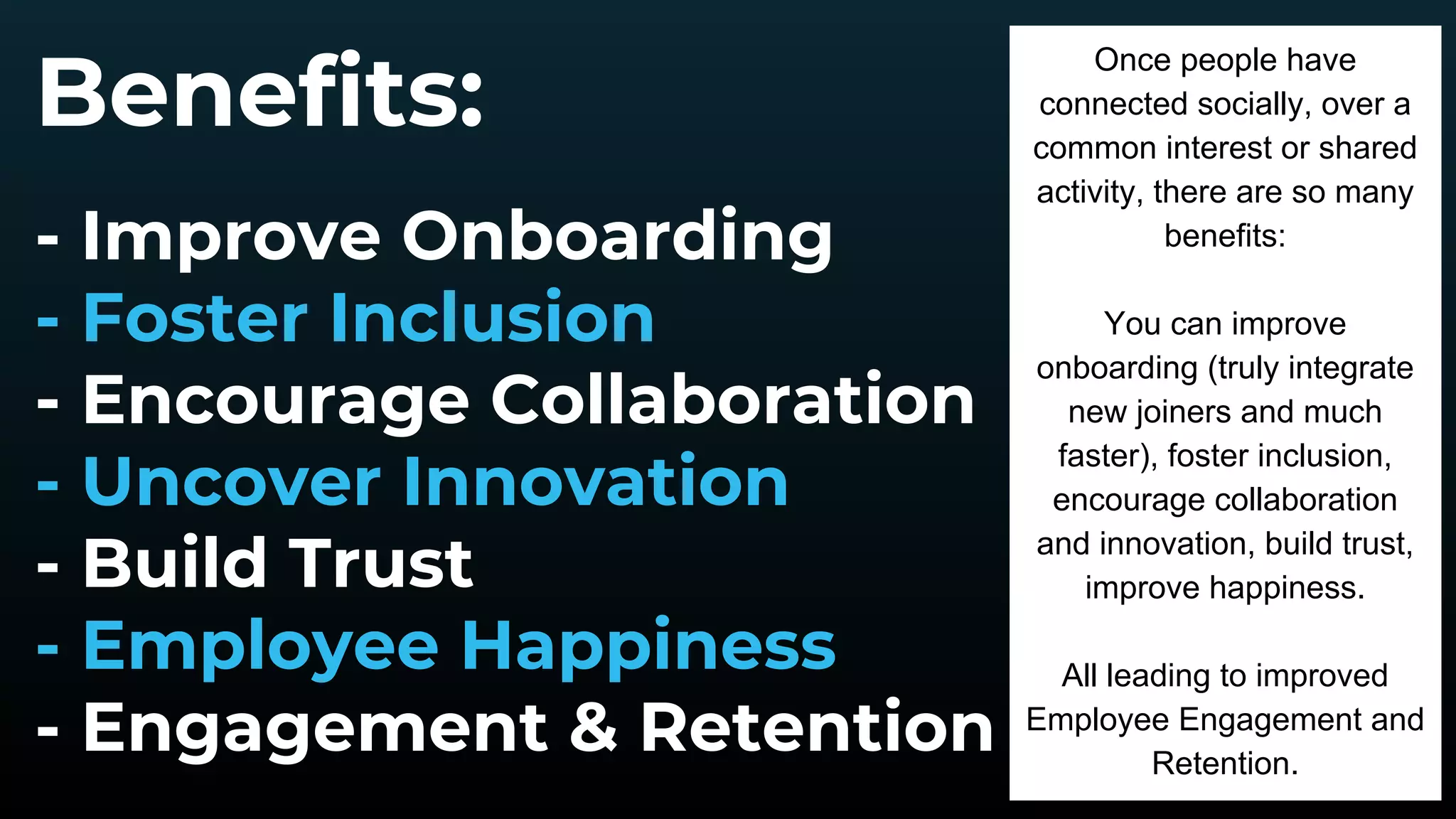 Benefits:

- Improve Onboarding
- Foster Inclusion
- Encourage Collaboration
- Uncover Innovation
- Build Trust
- Employee Happiness
- Engagement & Retention

Once people have connected socially, over a common interest or shared activity, there are so many benefits:

You can improve onboarding (truly integrate new joiners and much faster), foster inclusion, encourage collaboration and innovation, build trust, improve happiness.

All leading to improved Employee Engagement and Retention.